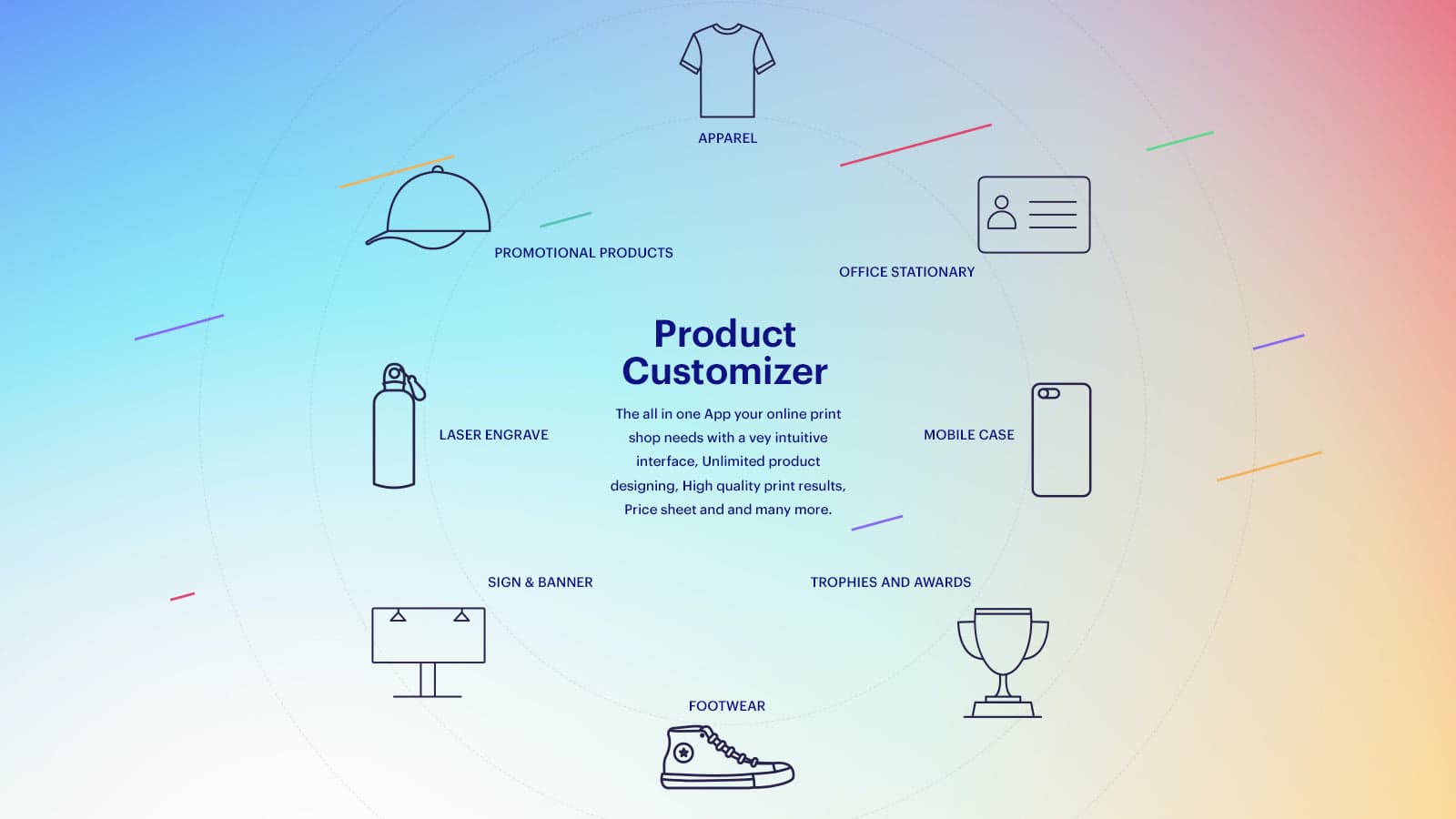 APPAREL

PROMOTIONAL PRODUCTS

OFFICE STATIONARY

Product Customizer

The all in one App your online print shop needs with a vey intuitive interface, Unlimited product designing, High quality print results, Price sheet and and many more.

LASER ENGRAVE

MOBILE CASE

SIGN & BANNER

TROPHIES AND AWARDS

FOOTWEAR